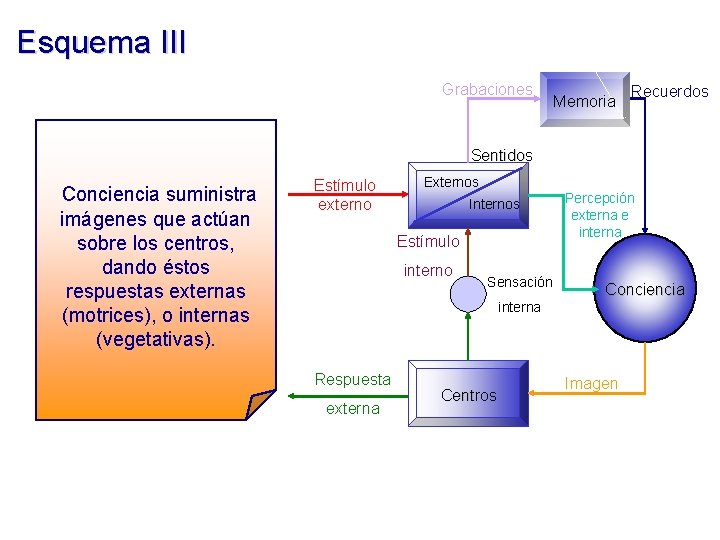 Esquema III

Conciencia suministra imágenes que actúan sobre los centros, dando éstos respuestas externas (motrices), o internas (vegetativas).

Grabaciones

Memoria

Recuerdos

Sentidos

Estímulo externo

Externos

Internos

Percepción externa e interna

Estímulo interno

Sensación interna

Conciencia

Respuesta externa

Centros

Imagen